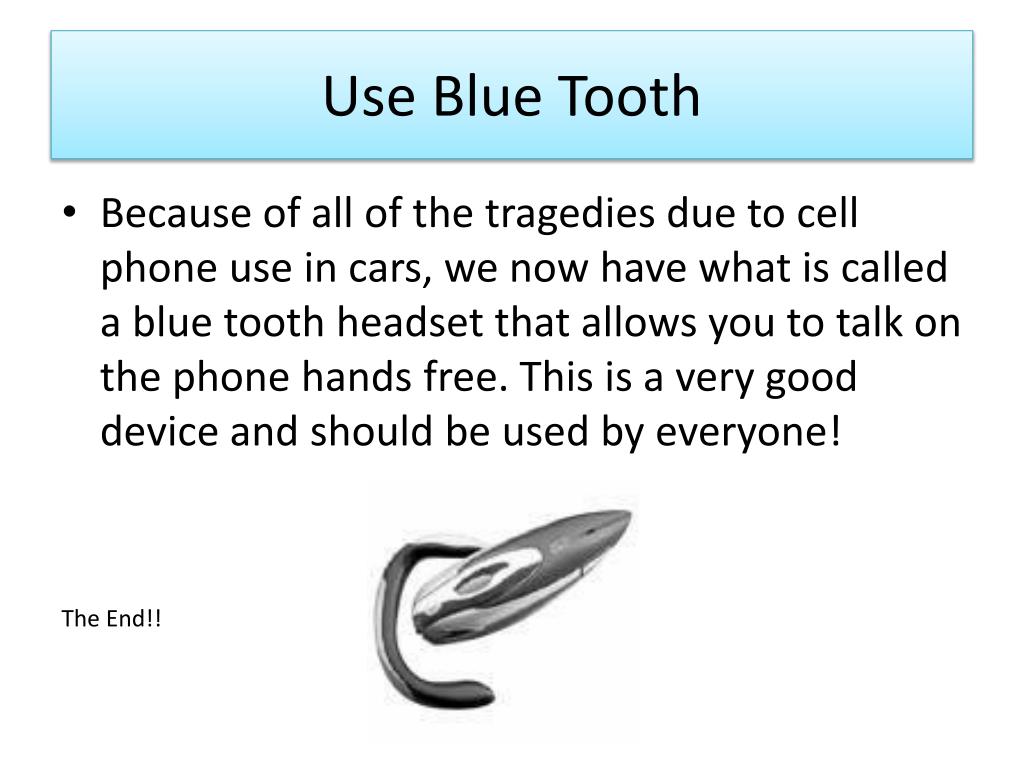 Use Blue Tooth

• Because of all of the tragedies due to cell phone use in cars, we now have what is called a blue tooth headset that allows you to talk on the phone hands free. This is a very good device and should be used by everyone!

The End!!